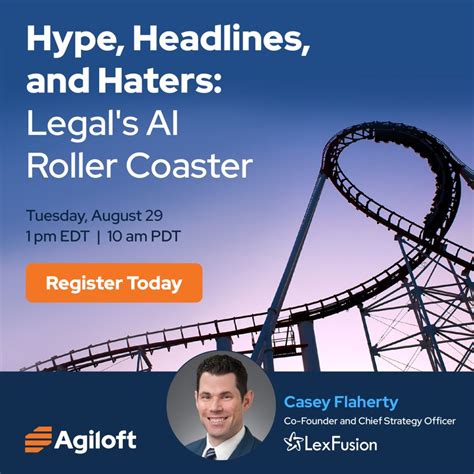 Hype, Headlines, and Haters: Legal's AI Roller Coaster

Tuesday, August 29
1 pm EDT | 10 am PDT

Register Today

Agiloft

Casey Flaherty
Co-Founder and Chief Strategy Officer
LexFusion